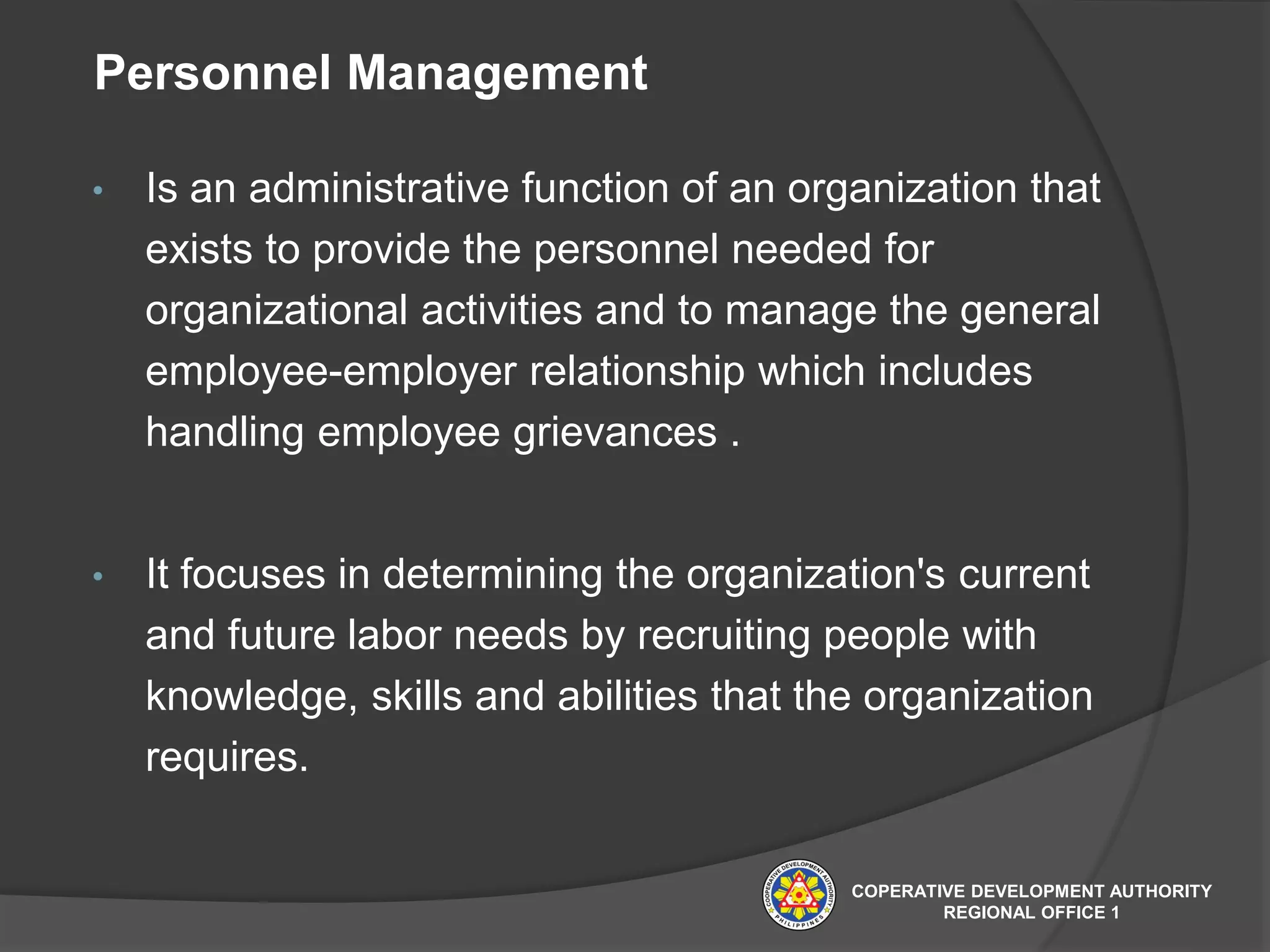 Personnel Management

• Is an administrative function of an organization that exists to provide the personnel needed for organizational activities and to manage the general employee-employer relationship which includes handling employee grievances .

• It focuses in determining the organization's current and future labor needs by recruiting people with knowledge, skills and abilities that the organization requires.

COOPERATIVE DEVELOPMENT AUTHORITY
PHILIPPINES

COPERATIVE DEVELOPMENT AUTHORITY
REGIONAL OFFICE 1